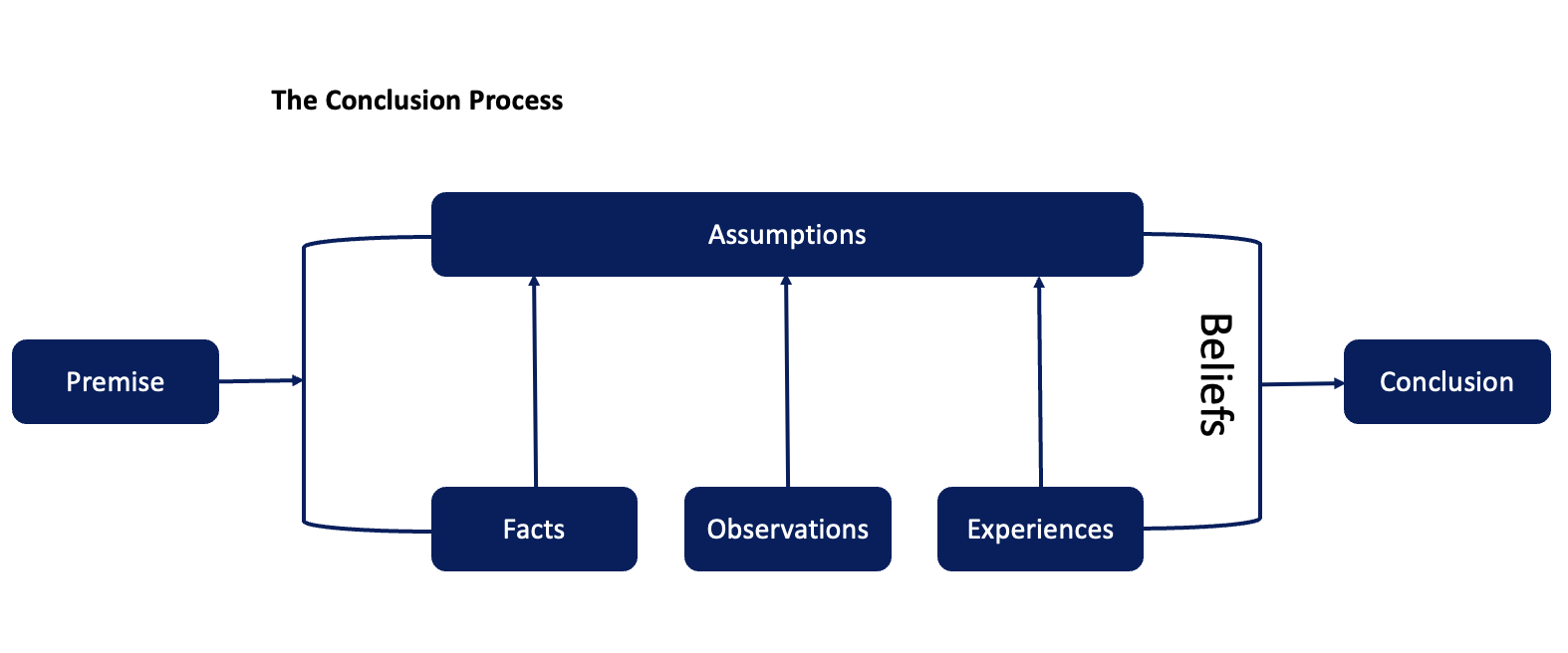 The Conclusion Process

Assumptions

Premise

Beliefs

Conclusion

Facts

Observations

Experiences